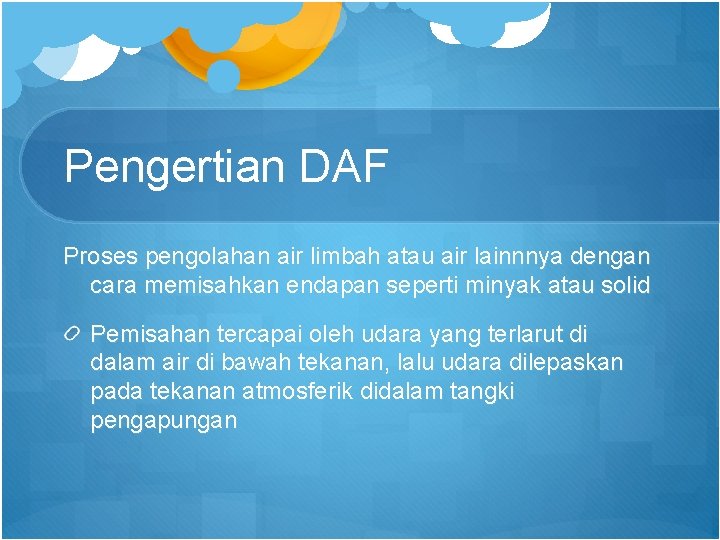 Pengertian DAF

Proses pengolahan air limbah atau air lainnnya dengan cara memisahkan endapan seperti minyak atau solid

Pemisahan tercapai oleh udara yang terlarut di dalam air di bawah tekanan, lalu udara dilepaskan pada tekanan atmosferik didalam tangki pengapungan